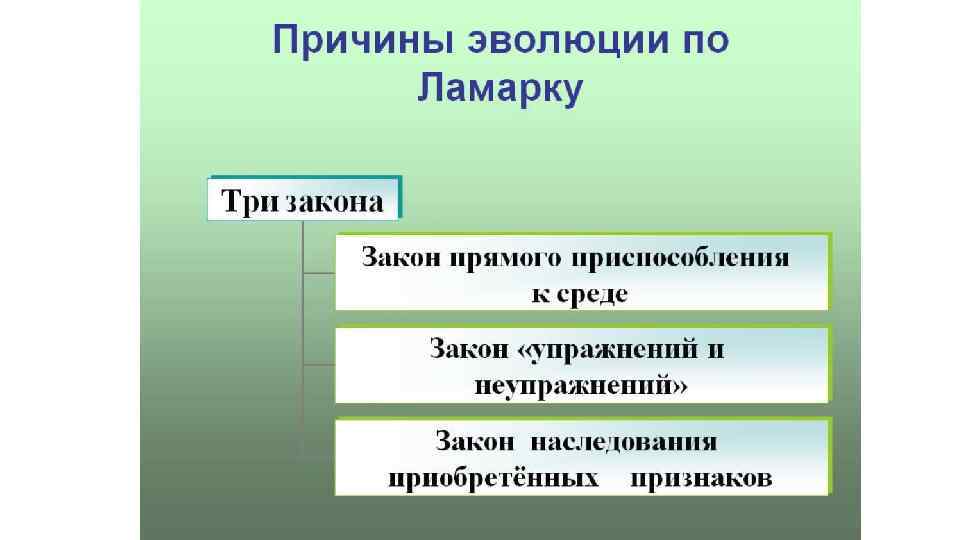 Причины эволюции по Ламарку

Три закона

Закон прямого приспособления к среде

Закон «упражнений и неупражнений»

Закон наследования приобретённых признаков